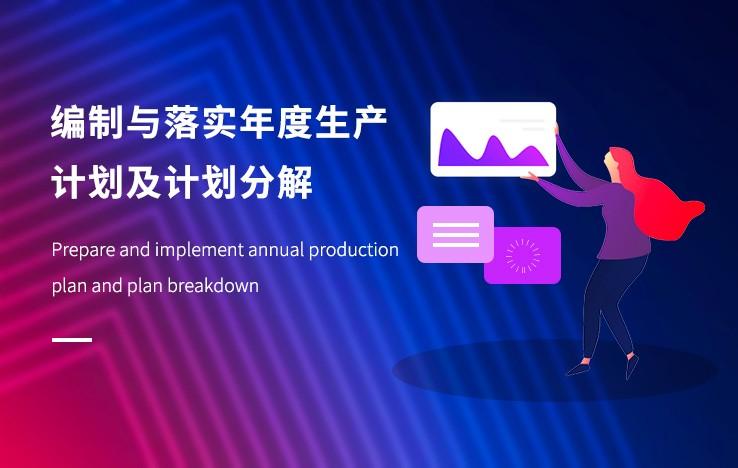 编制与落实年度生产计划及计划分解

Prepare and implement annual production plan and plan breakdown